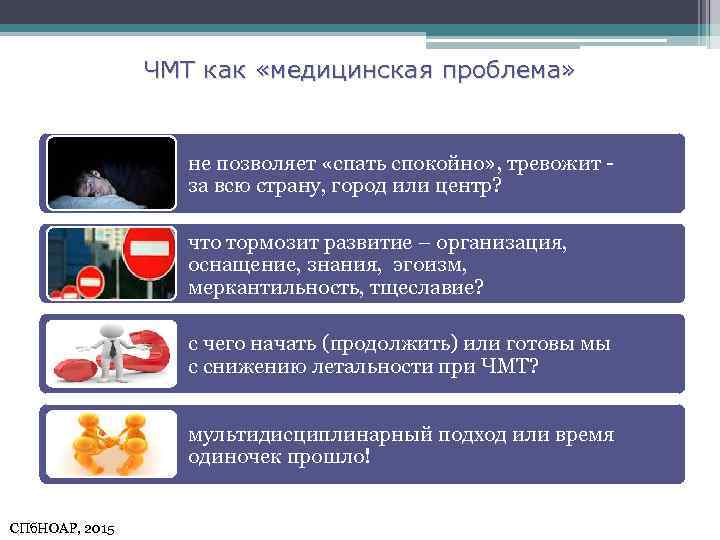 ЧМТ как «медицинская проблема»

не позволяет «спать спокойно», тревожит - за всю страну, город или центр?

что тормозит развитие – организация, оснащение, знания, эгоизм, меркантильность, тщеславие?

с чего начать (продолжить) или готовы мы с снижению летальности при ЧМТ?

мультидисциплинарный подход или время одиночек прошло!

СПбНОАР, 2015